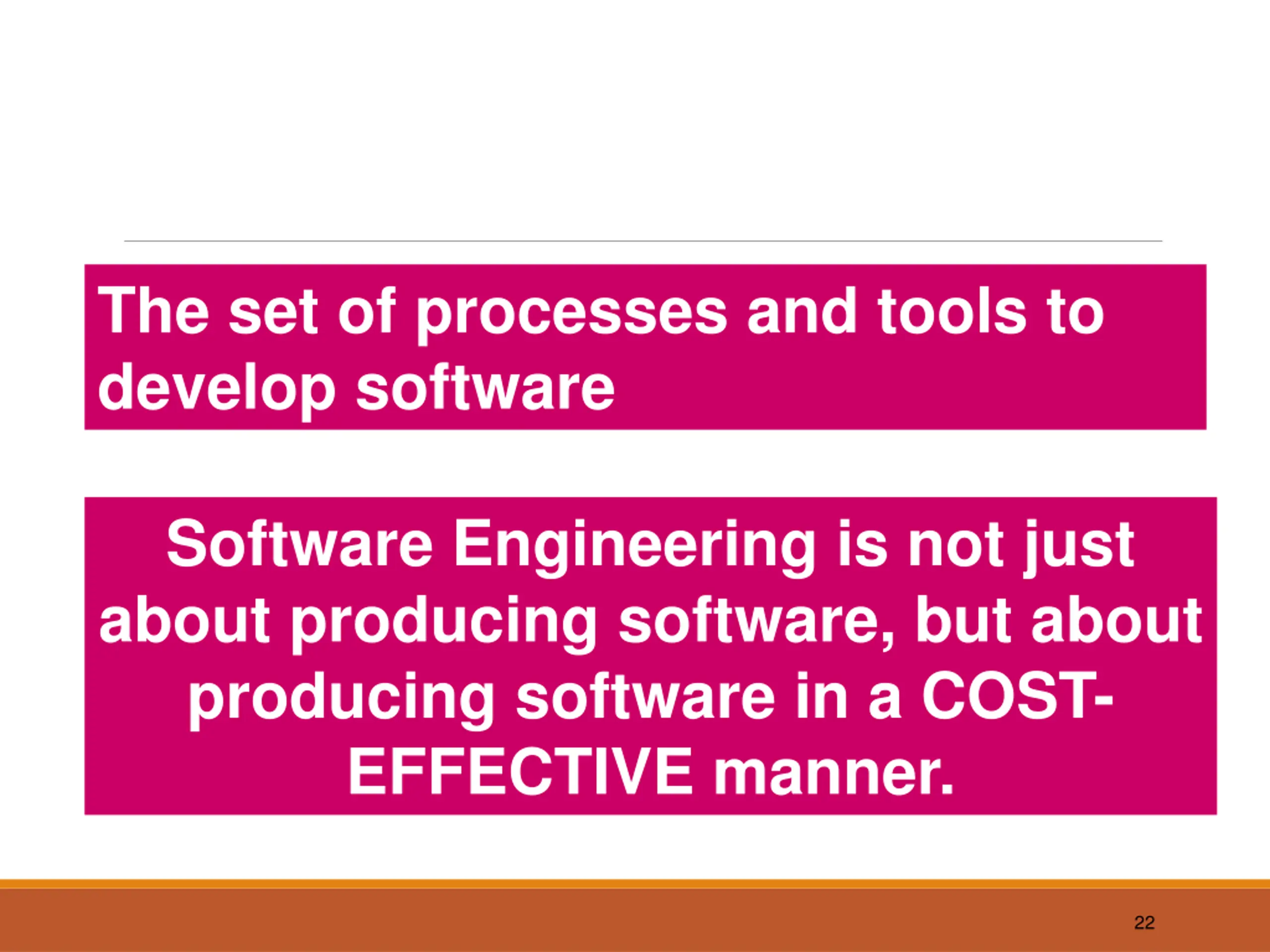 The set of processes and tools to develop software

Software Engineering is not just about producing software, but about producing software in a COST-EFFECTIVE manner.

22